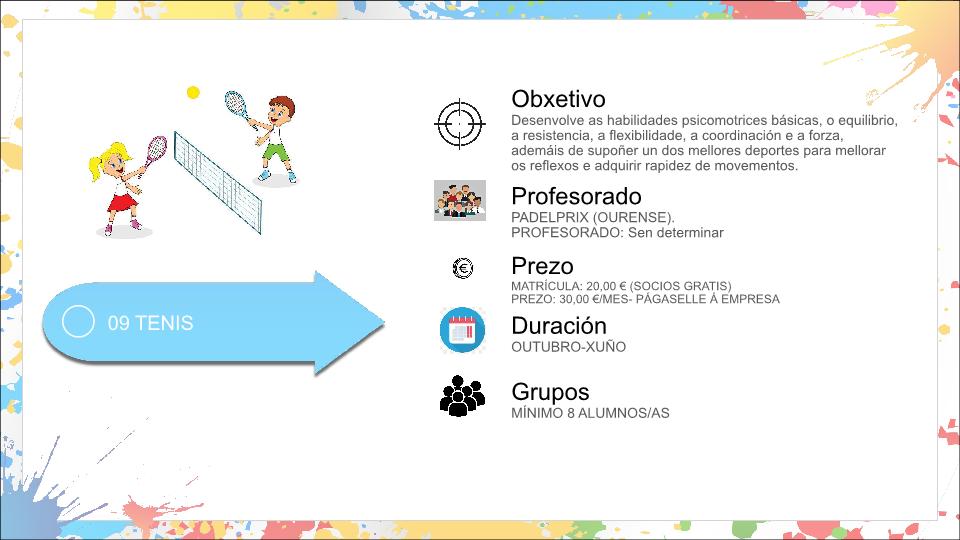 09 TENIS

Obxetivo
Desenvolve as habilidades psicomotrices básicas, o equilibrio, a resistencia, a flexibilidade, a coordinación e a forza, ademáis de supoñer un dos mellores deportes para mellorar os reflexos e adquirir rapidez de movementos.

Profesorado
PADELPRIX (OURENSE).
PROFESORADO: Sen determinar

Prezo
MATRÍCULA: 20,00 € (SOCIOS GRATIS)
PREZO: 30,00 €/MES- PÁGASELLE Á EMPRESA

Duración
OUTUBRO-XUÑO

Grupos
MÍNIMO 8 ALUMNOS/AS